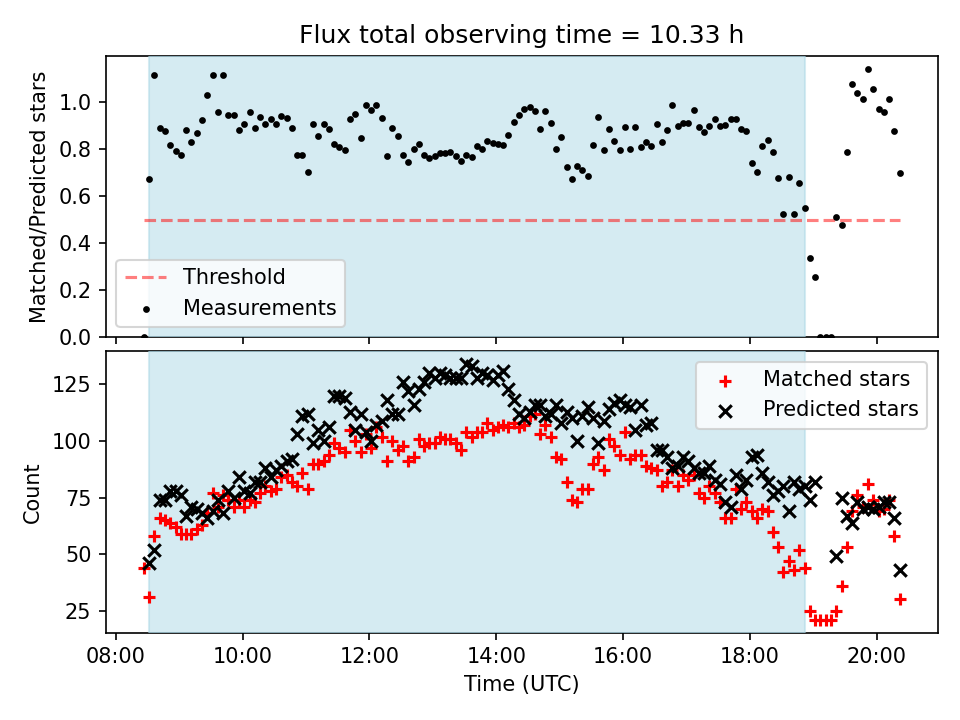 Flux total observing time = 10.33 h

Matched/Predicted stars
1.0
0.8
0.6
0.4
0.2
0.0

Threshold
Measurements

Count
125
100
75
50
25

Matched stars
Predicted stars

08:00
10:00
12:00
14:00
16:00
18:00
20:00
Time (UTC)